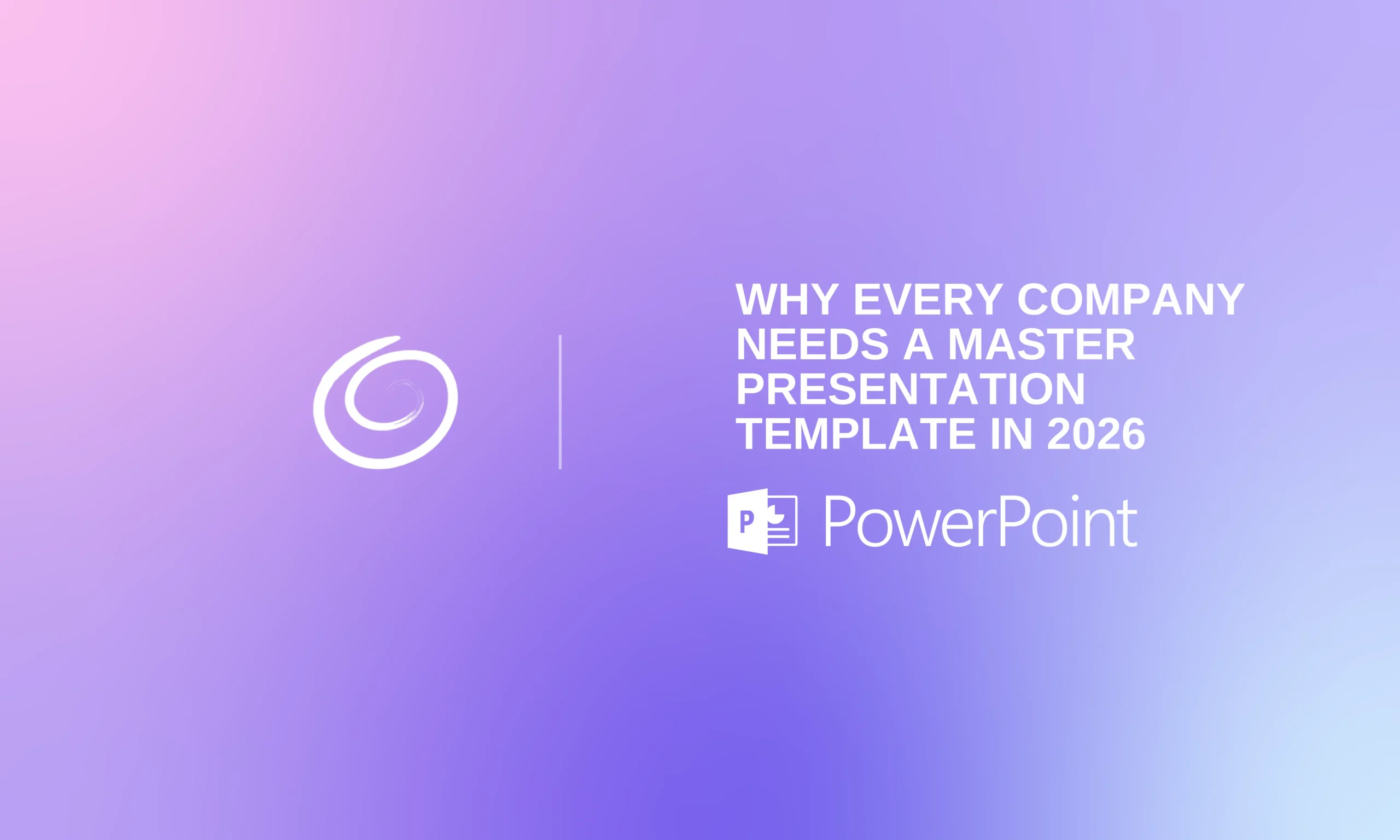 WHY EVERY COMPANY NEEDS A MASTER PRESENTATION TEMPLATE IN 2026

P

PowerPoint